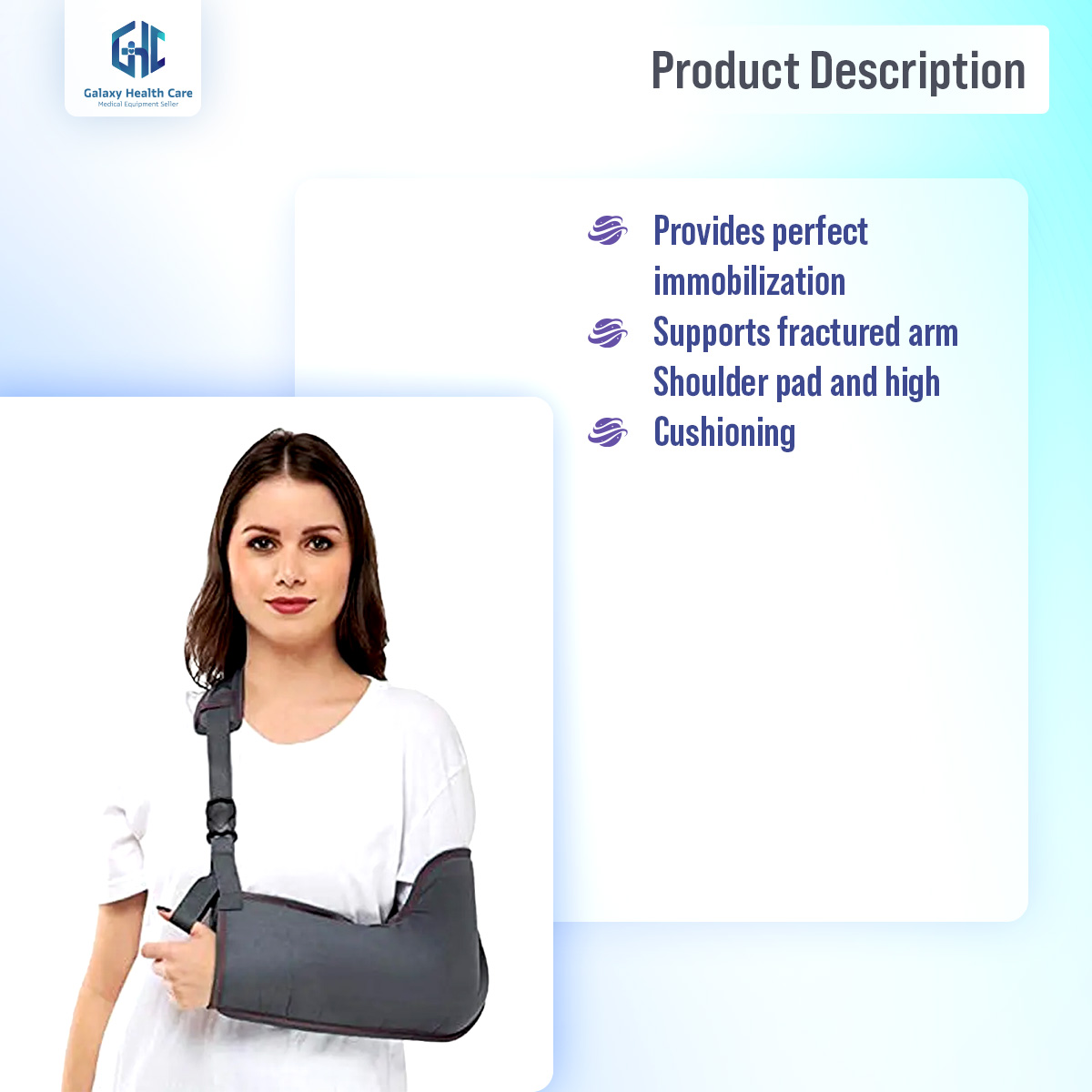 GHC
Galaxy Health Care
Medical Equipment Seller

Product Description

Provides perfect immobilization

Supports fractured arm
Shoulder pad and high

Cushioning